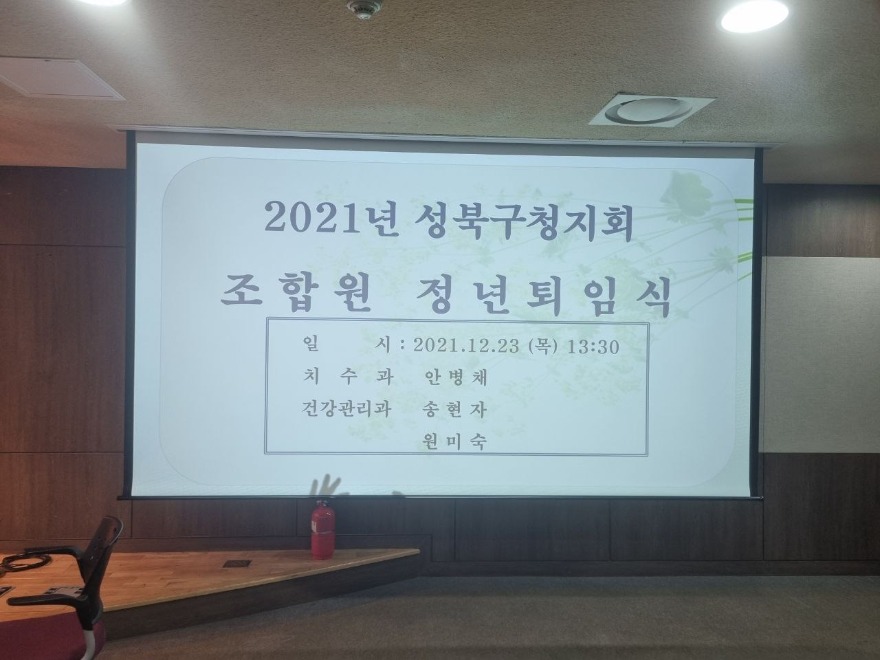 2021년 성북구청지회

조합원 정년퇴임식

일 시 : 2021.12.23 (목) 13:30

치 수 과 안병채

건강관리과 송현자

원미숙